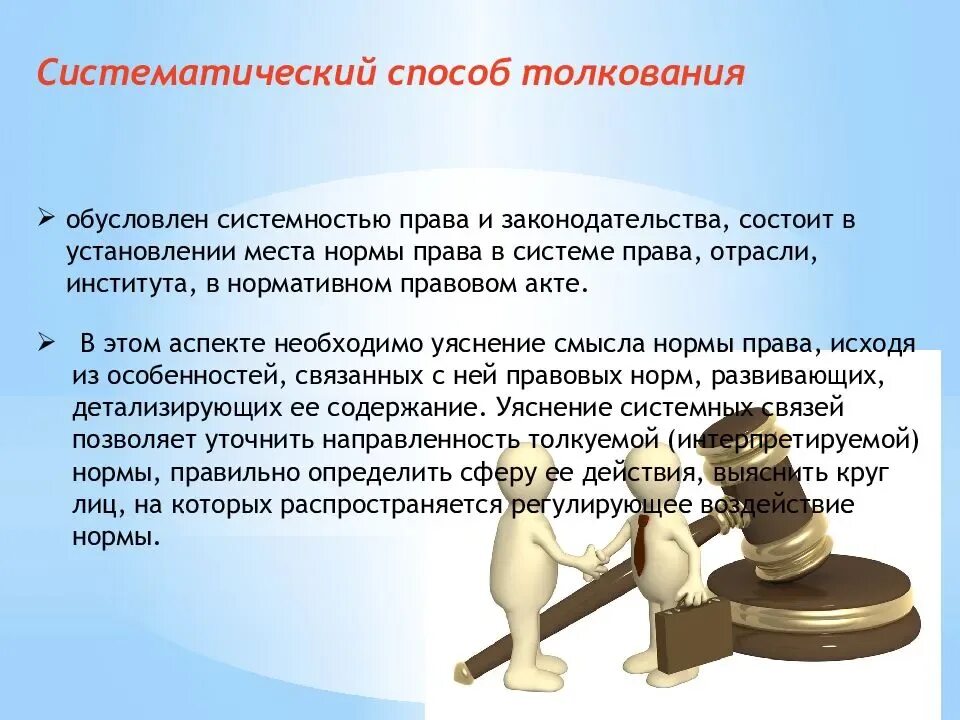 Систематический способ толкования

➢ обусловлен системностью права и законодательства, состоит в установлении места нормы права в системе права, отрасли, института, в нормативном правовом акте.

➢ В этом аспекте необходимо уяснение смысла нормы права, исходя из особенностей, связанных с ней правовых норм, развивающих, детализирующих ее содержание. Уяснение системных связей позволяет уточнить направленность толкуемой (интерпретируемой) нормы, правильно определить сферу ее действия, выяснить круг лиц, на которых распространяется регулирующее воздействие нормы.